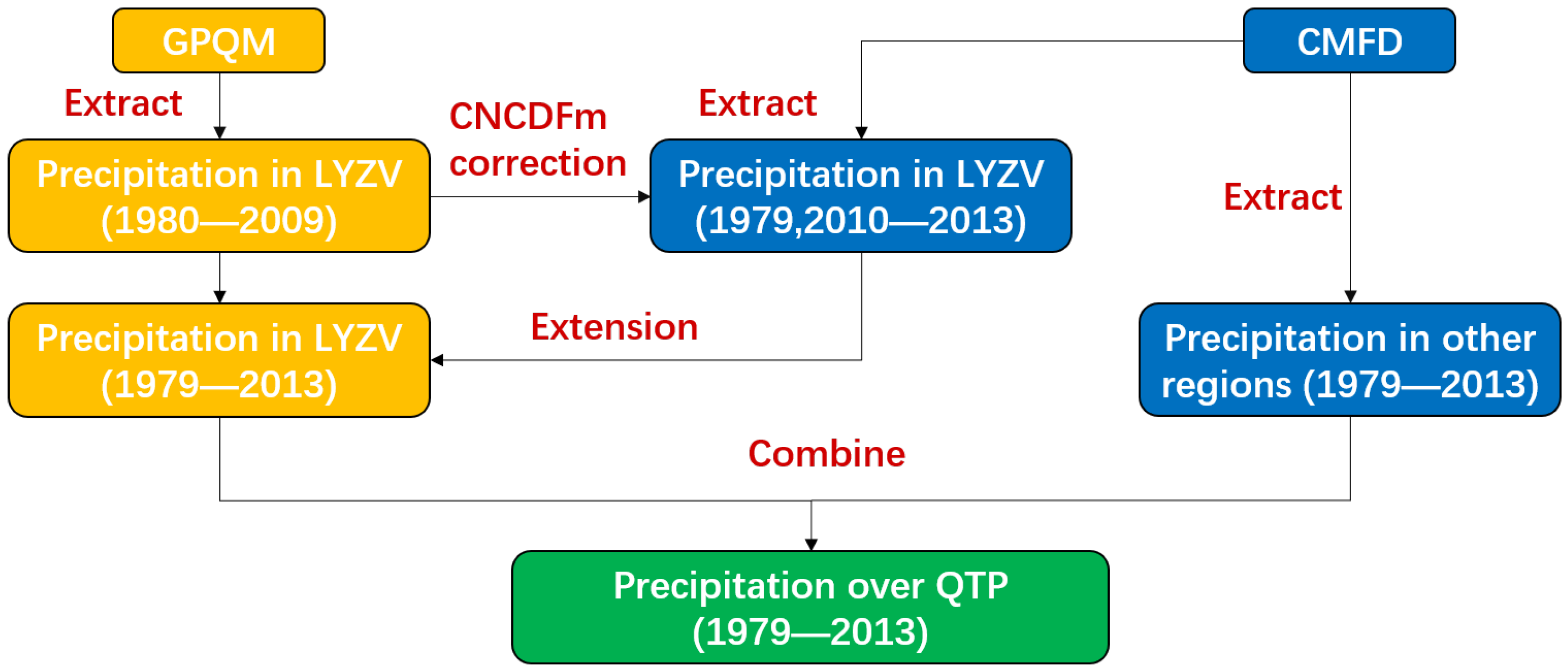 GPQM

CMFD

Extract

CNCDFm correction

Extract

Precipitation in LYZV (1980—2009)

Precipitation in LYZV (1979,2010—2013)

Extract

Precipitation in LYZV (1979—2013)

Extension

Precipitation in other regions (1979—2013)

Combine

Precipitation over QTP (1979—2013)